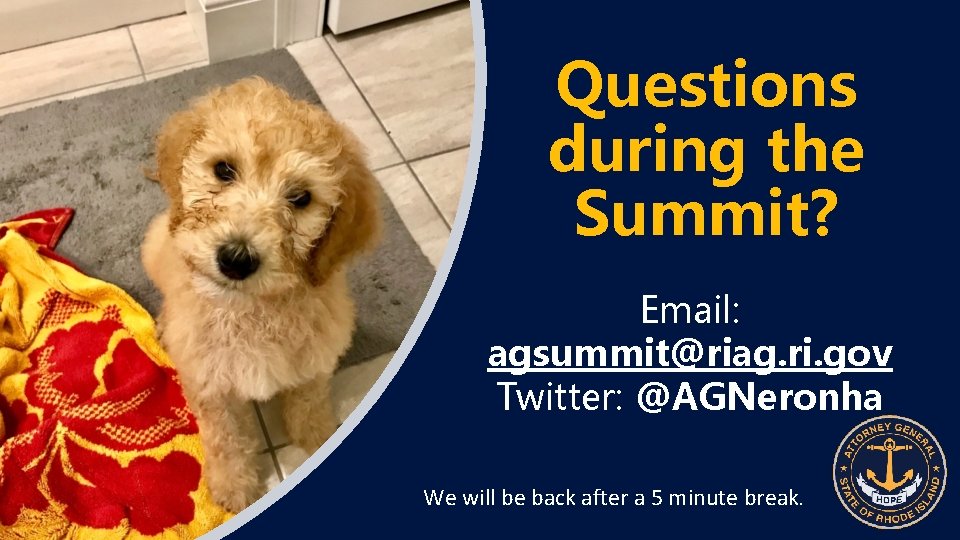 Questions during the Summit?

Email:
agsummit@riag.ri.gov
Twitter: @AGNeronha

We will be back after a 5 minute break.

ATTORNEY GENERAL
HOPE
STATE OF RHODE ISLAND